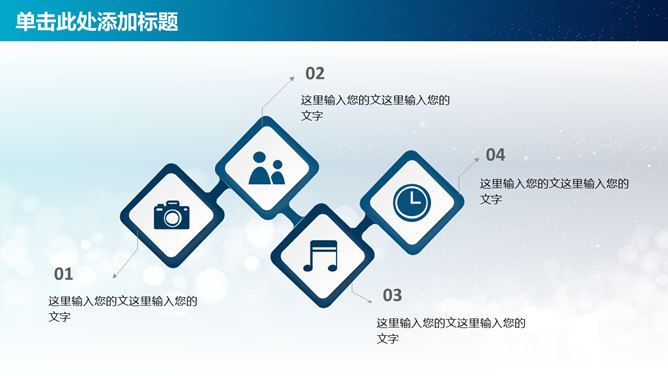 单击此处添加标题

02

这里输入您的文这里输入您的文字

04

这里输入您的文这里输入您的文字

01

这里输入您的文这里输入您的文字

03

这里输入您的文这里输入您的文字